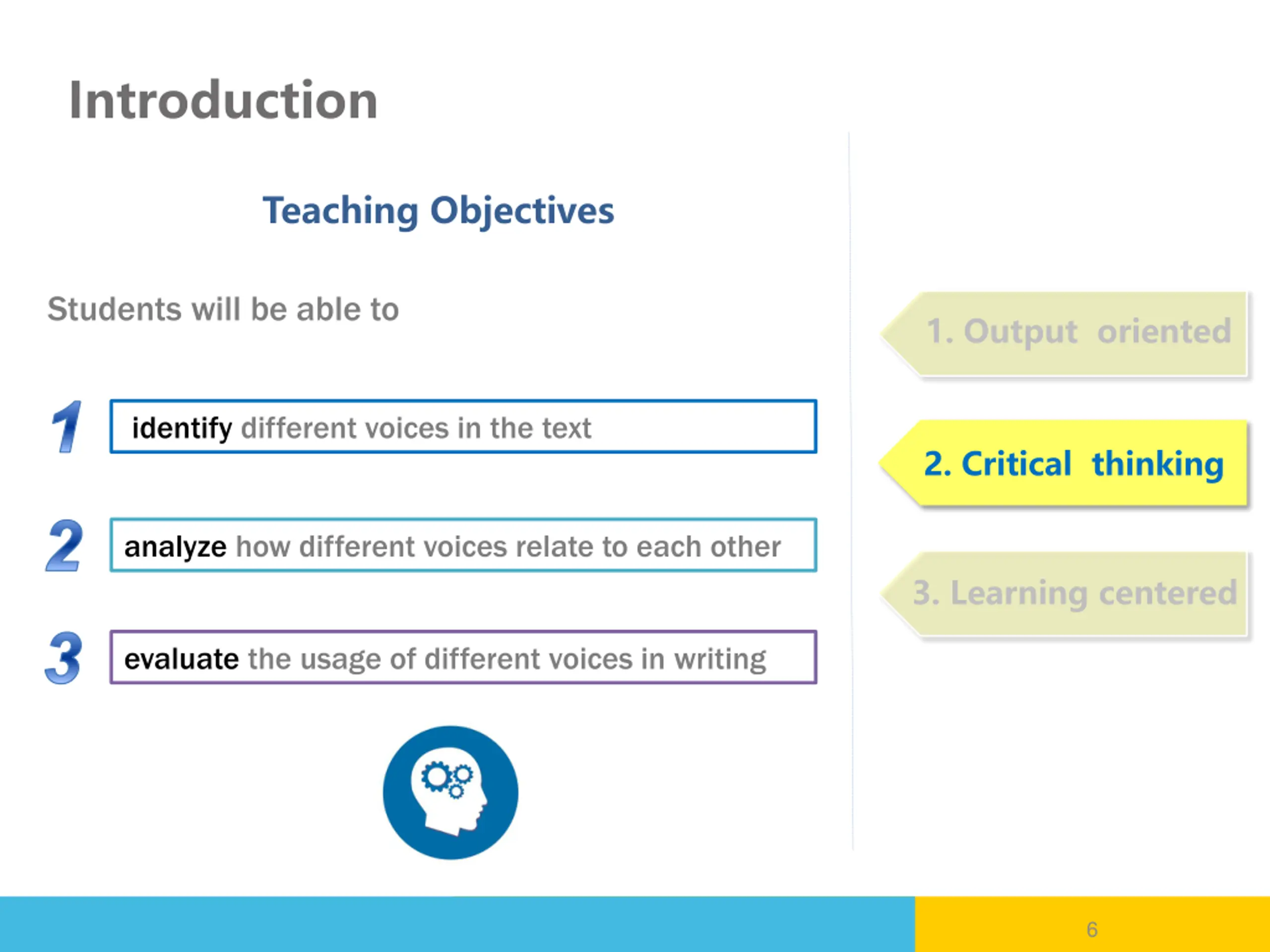 Introduction

Teaching Objectives

Students will be able to

1 identify different voices in the text

2 analyze how different voices relate to each other

3 evaluate the usage of different voices in writing

1. Output oriented

2. Critical thinking

3. Learning centered

6